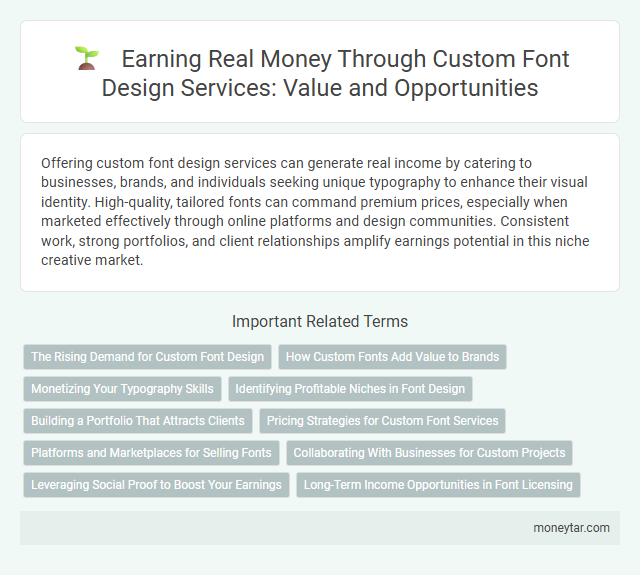 Earning Real Money Through Custom Font Design Services: Value and Opportunities

Offering custom font design services can generate real income by catering to businesses, brands, and individuals seeking unique typography to enhance their visual identity. High-quality, tailored fonts can command premium prices, especially when marketed effectively through online platforms and design communities. Consistent work, strong portfolios, and client relationships amplify earnings potential in this niche creative market.

Important Related Terms

The Rising Demand for Custom Font Design

How Custom Fonts Add Value to Brands

Monetizing Your Typography Skills

Identifying Profitable Niches in Font Design

Building a Portfolio That Attracts Clients

Pricing Strategies for Custom Font Services

Platforms and Marketplaces for Selling Fonts

Collaborating With Businesses for Custom Projects

Leveraging Social Proof to Boost Your Earnings

Long-Term Income Opportunities in Font Licensing

moneytar.com